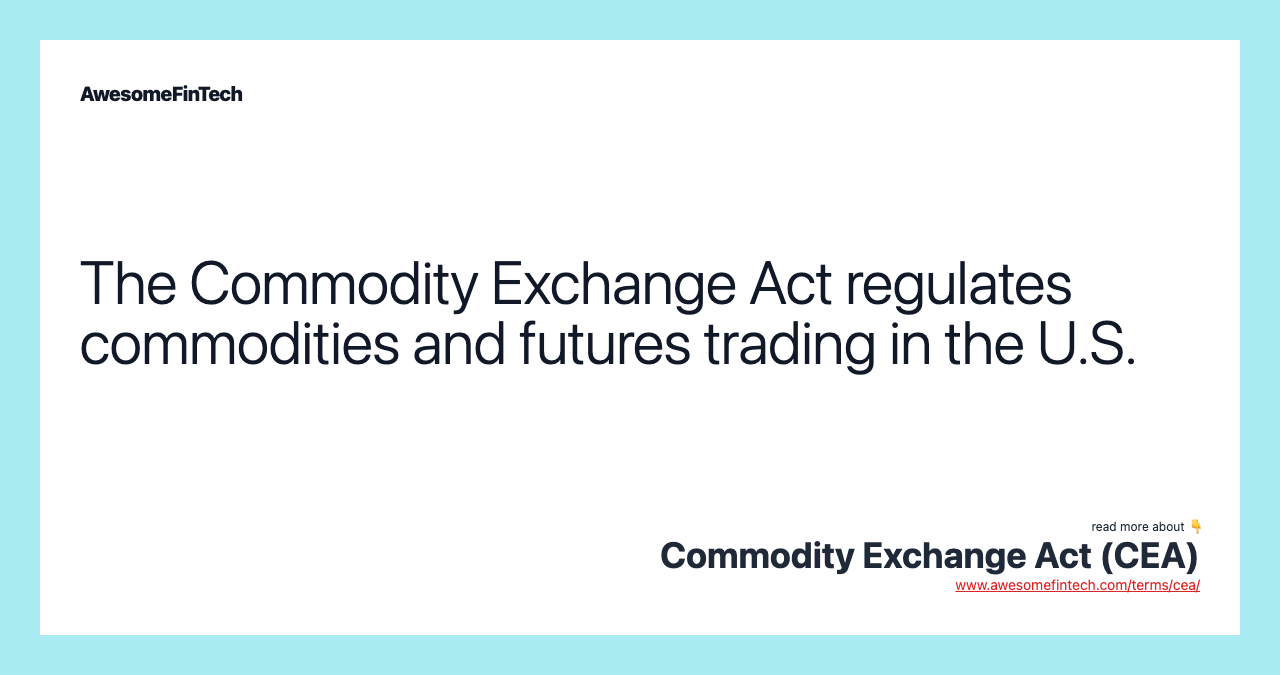 AwesomeFinTech

The Commodity Exchange Act regulates commodities and futures trading in the U.S.

read more about 👇
Commodity Exchange Act (CEA)
www.awesomefintech.com/terms/cea/